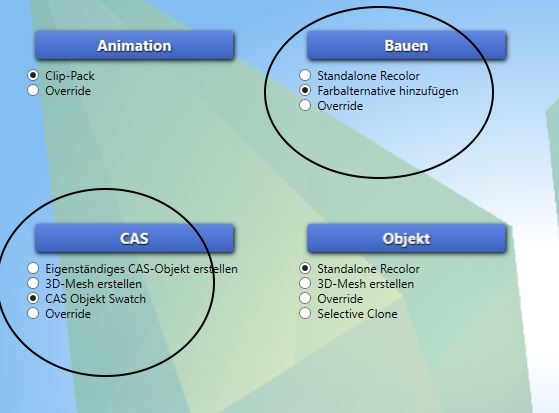 Animation

Clip-Pack
Override

Bauen

Standalone Recolor
Farbalternative hinzufügen
Override

CAS

Eigenständiges CAS-Objekt erstellen
3D-Mesh erstellen
CAS Objekt Swatch
Override

Objekt

Standalone Recolor
3D-Mesh erstellen
Override
Selective Clone